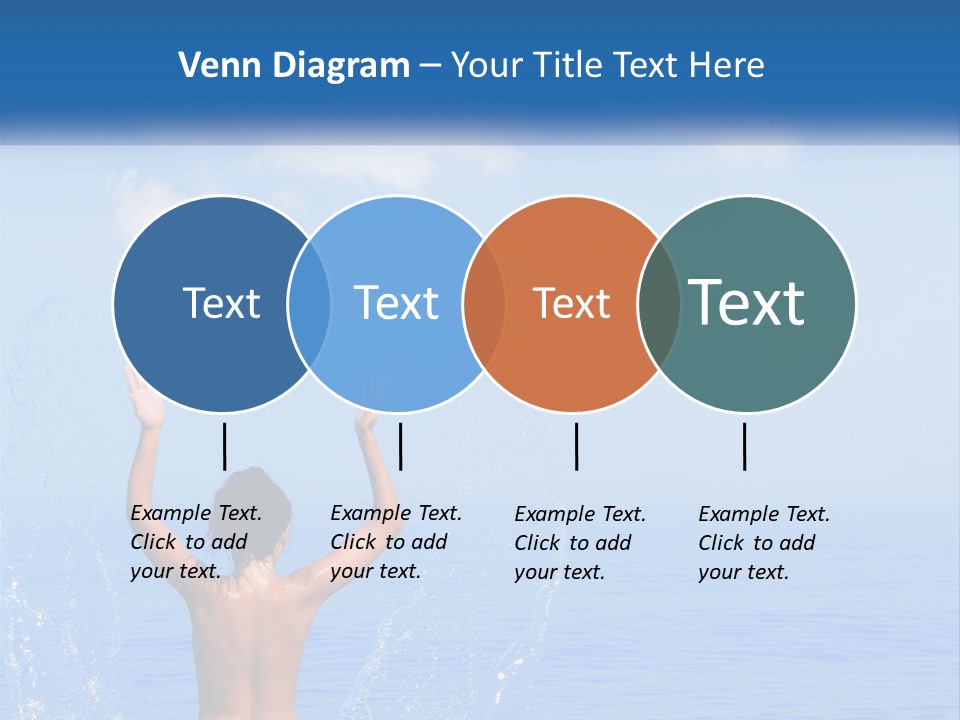 Venn Diagram – Your Title Text Here

Text

Text

Text

Text

Example Text. Click to add your text.

Example Text. Click to add your text.

Example Text. Click to add your text.

Example Text. Click to add your text.